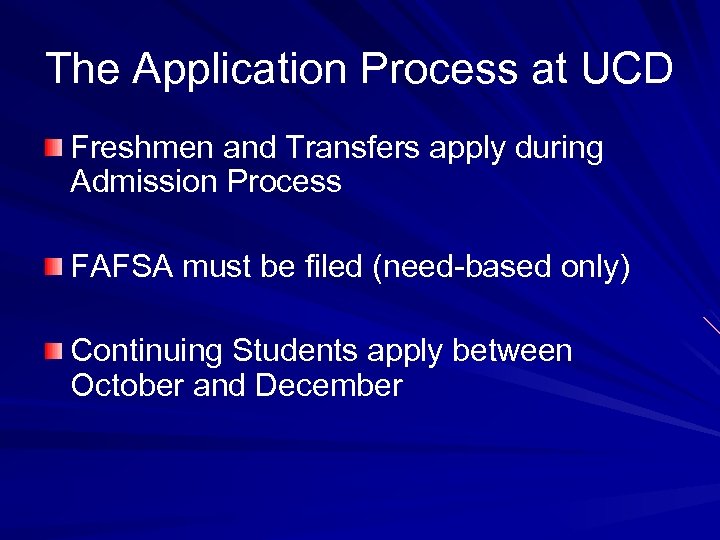 The Application Process at UCD

Freshmen and Transfers apply during Admission Process

FAFSA must be filed (need-based only)

Continuing Students apply between October and December